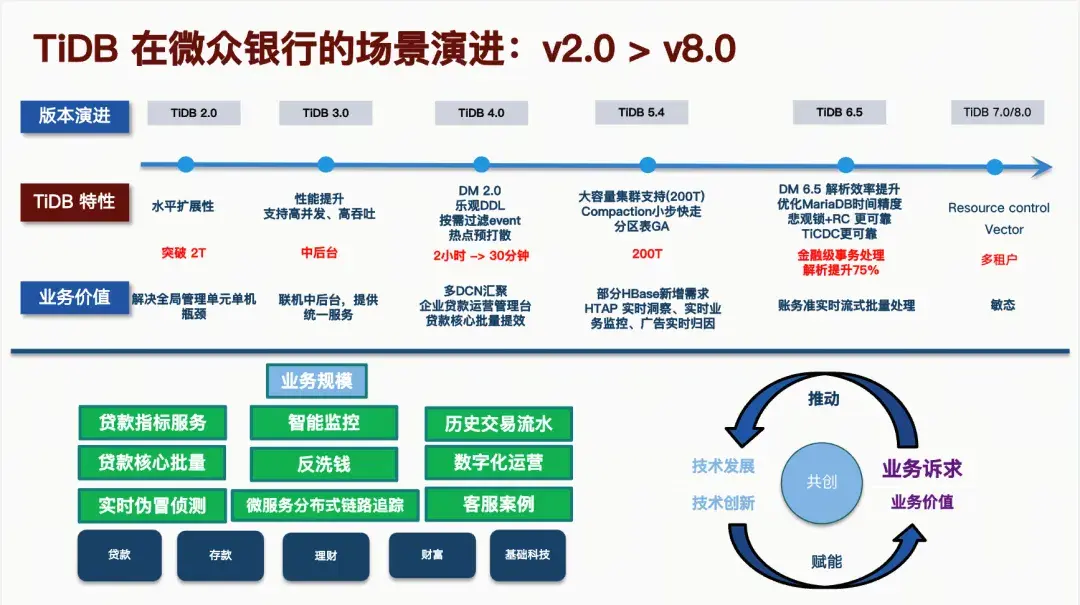 TiDB 在微众银行的场景演进：v2.0 > v8.0

版本演进

TiDB 2.0

TiDB 3.0

TiDB 4.0

TiDB 5.4

TiDB 6.5

TiDB 7.0/8.0

TiDB 特性

水平扩展性

性能提升
支持高并发、高吞吐

DM 2.0
乐观DDL
按需过滤event
热点预打散

大容量集群支持(200T)
Compaction小步快走
分区表GA

DM 6.5 解析效率提升
优化MariaDB时间精度
悲观锁+RC 更可靠
TiCDC更可靠

Resource control
Vector

突破 2T

中后台

2小时 -> 30分钟

200T

金融级事务处理
解析提升75%

多租户

业务价值

解决全局管理单元单机瓶颈

联机中后台，提供统一服务

多DCN汇聚
企业贷款运营管理台
贷款核心批量提效

部分HBase新增需求
HTAP 实时洞察、实时业务监控、广告实时归因

账务准实时流式批量处理

敏态

业务规模

贷款指标服务

智能监控

历史交易流水

贷款核心批量

反洗钱

数字化运营

实时伪冒侦测

微服务分布式链路追踪

客服案例

贷款

存款

理财

财富

基础科技

推动

技术发展

技术创新

共创

业务诉求

业务价值

赋能